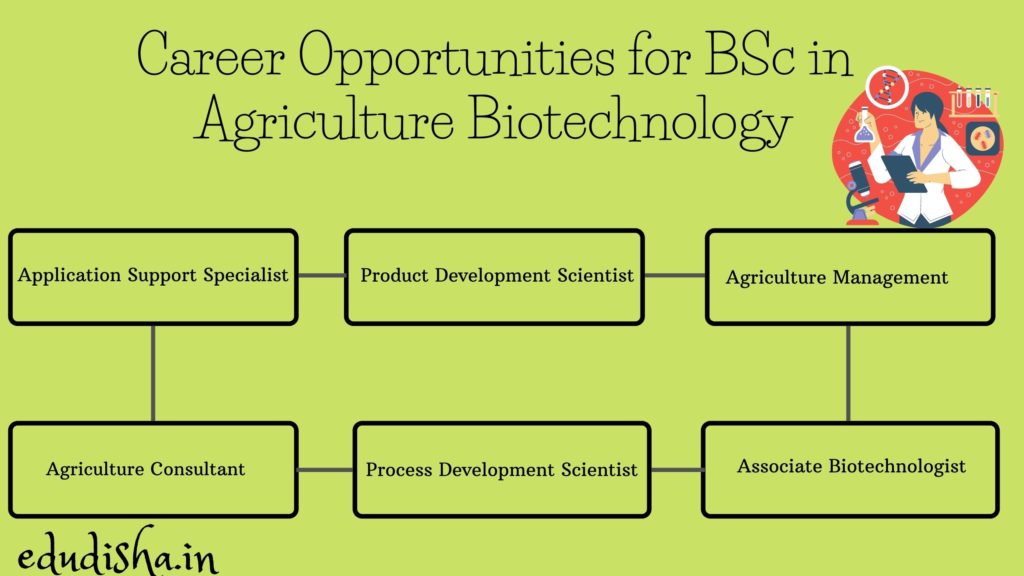 Career Opportunities for BSc in Agriculture Biotechnology

Application Support Specialist

Product Development Scientist

Agriculture Management

Agriculture Consultant

Process Development Scientist

Associate Biotechnologist

edudisha.in